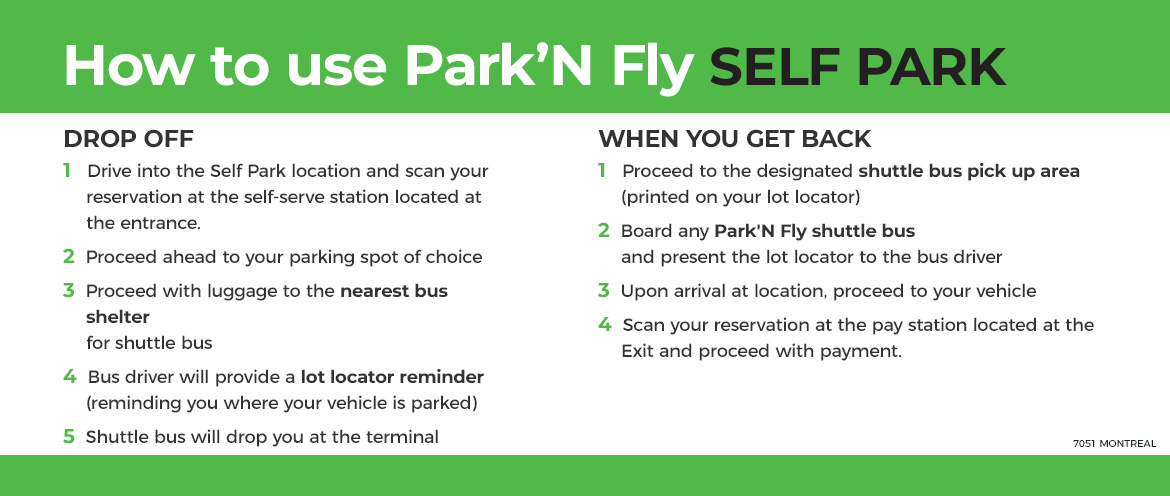 How to use Park'N Fly SELF PARK

DROP OFF

1 Drive into the Self Park location and scan your reservation at the self-serve station located at the entrance.

2 Proceed ahead to your parking spot of choice

3 Proceed with luggage to the nearest bus shelter for shuttle bus

4 Bus driver will provide a lot locator reminder (reminding you where your vehicle is parked)

5 Shuttle bus will drop you at the terminal

WHEN YOU GET BACK

1 Proceed to the designated shuttle bus pick up area (printed on your lot locator)

2 Board any Park'N Fly shuttle bus and present the lot locator to the bus driver

3 Upon arrival at location, proceed to your vehicle

4 Scan your reservation at the pay station located at the Exit and proceed with payment.

7051 MONTREAL